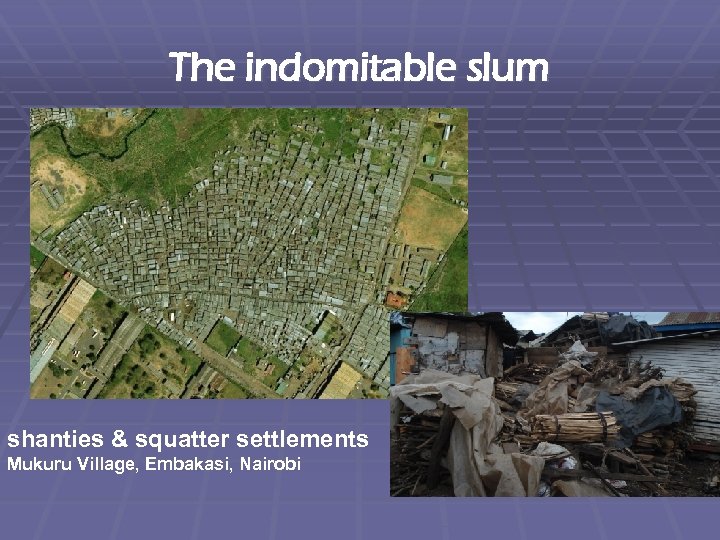 The indomitable slum

shanties & squatter settlements
Mukuru Village, Embakasi, Nairobi